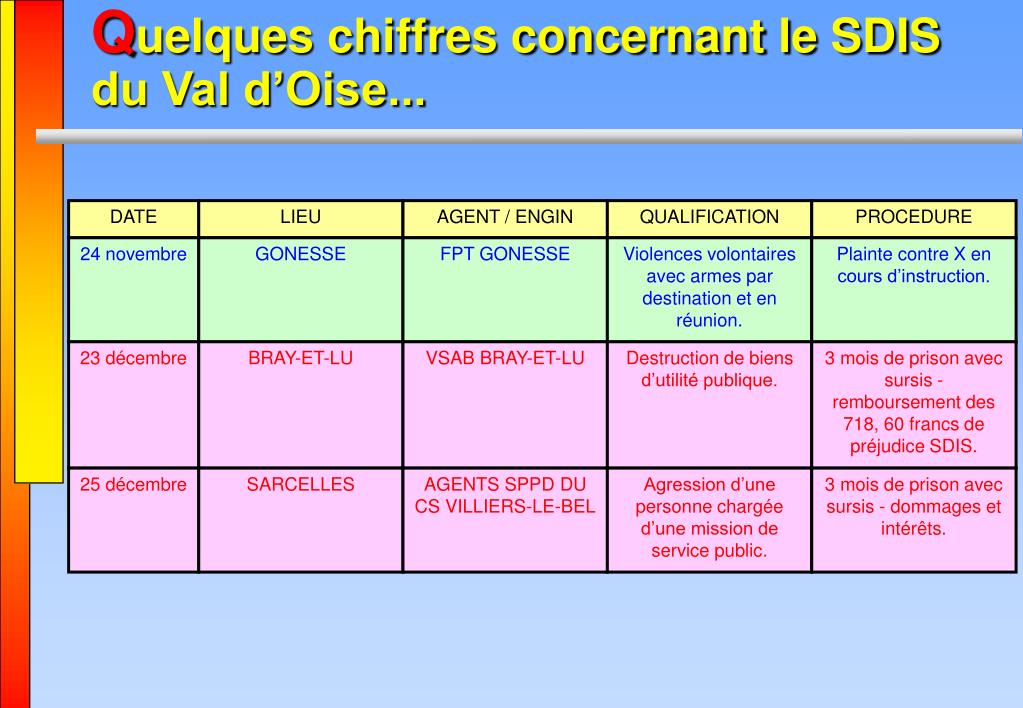 Quelques chiffres concernant le SDIS du Val d’Oise...

| DATE | LIEU | AGENT / ENGIN | QUALIFICATION | PROCEDURE |
|---|---|---|---|---|
| 24 novembre | GONESSE | FPT GONESSE | Violences volontaires avec armes par destination et en réunion. | Plainte contre X en cours d’instruction. |
| 23 décembre | BRAY-ET-LU | VSAB BRAY-ET-LU | Destruction de biens d’utilité publique. | 3 mois de prison avec sursis - remboursement des 718, 60 francs de préjudice SDIS. |
| 25 décembre | SARCELLES | AGENTS SPPD DU CS VILLIERS-LE-BEL | Agression d’une personne chargée d’une mission de service public. | 3 mois de prison avec sursis - dommages et intérêts. |